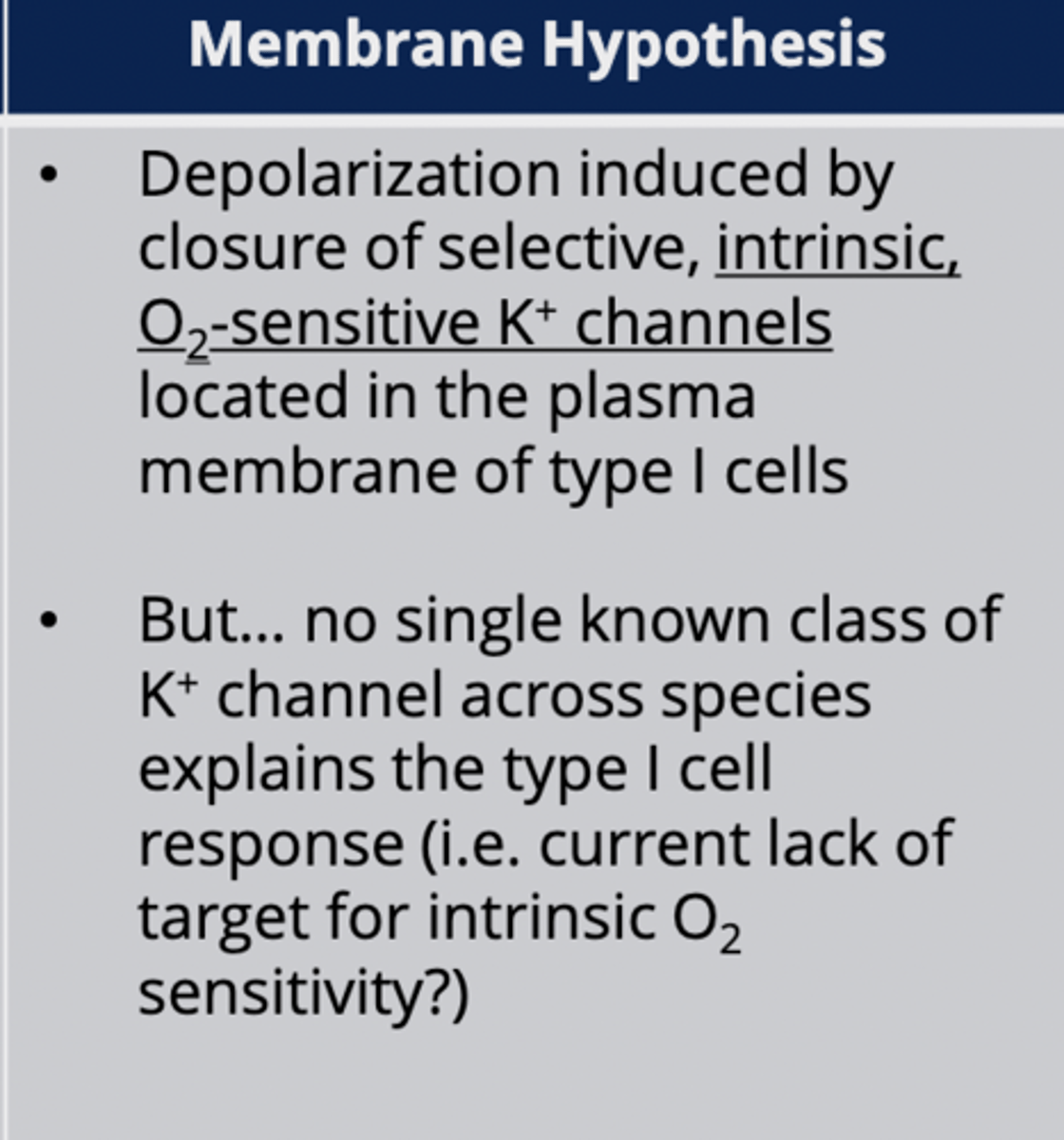 Membrane Hypothesis

• Depolarization induced by closure of selective, intrinsic, $O_2$-sensitive $K^+$ channels located in the plasma membrane of type I cells

• But... no single known class of $K^+$ channel across species explains the type I cell response (i.e. current lack of target for intrinsic $O_2$ sensitivity?)